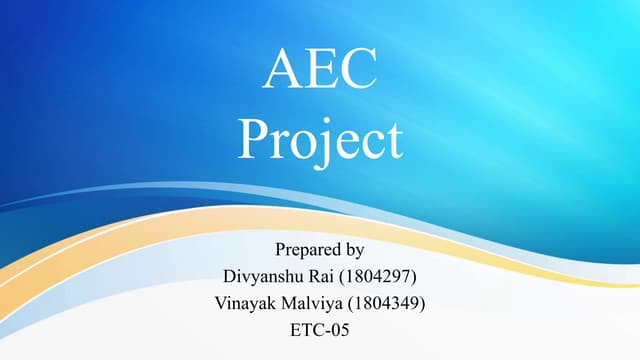 AEC
Project

Prepared by
Divyanshu Rai (1804297)
Vinayak Malviya (1804349)
ETC-05